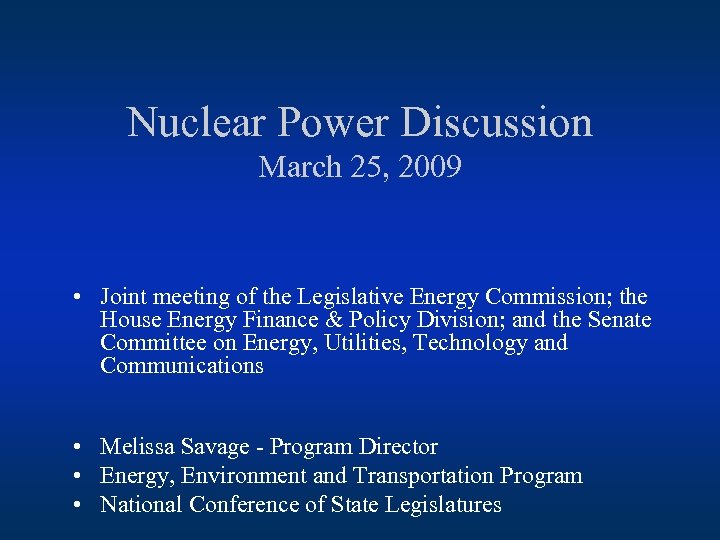 Nuclear Power Discussion
March 25, 2009

• Joint meeting of the Legislative Energy Commission; the House Energy Finance & Policy Division; and the Senate Committee on Energy, Utilities, Technology and Communications

• Melissa Savage - Program Director
• Energy, Environment and Transportation Program
• National Conference of State Legislatures